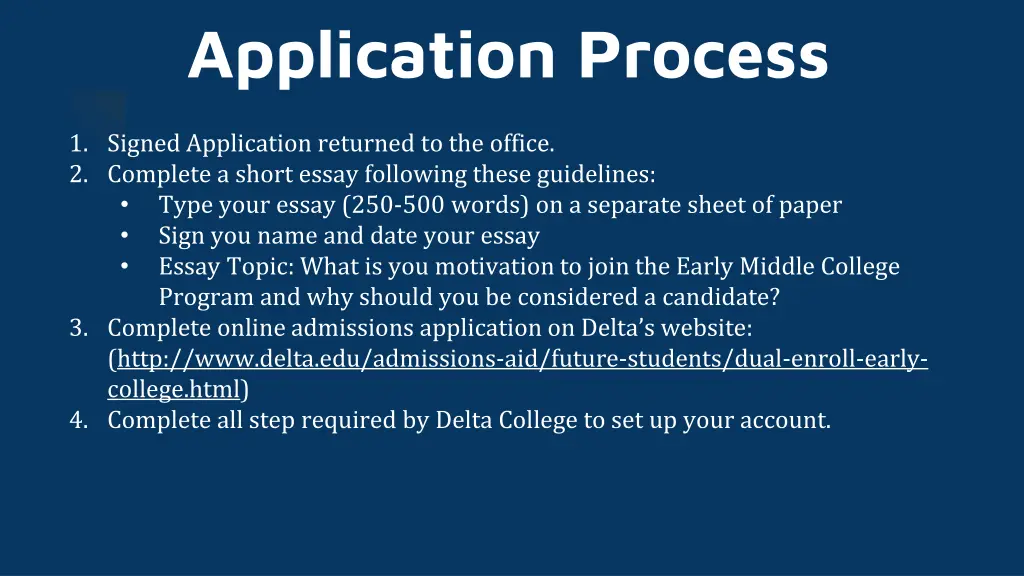 Application Process

1. Signed Application returned to the office.
2. Complete a short essay following these guidelines:
 • Type your essay (250-500 words) on a separate sheet of paper
 • Sign you name and date your essay
 • Essay Topic: What is you motivation to join the Early Middle College Program and why should you be considered a candidate?
3. Complete online admissions application on Delta's website: (http://www.delta.edu/admissions-aid/future-students/dual-enroll-early-college.html)
4. Complete all step required by Delta College to set up your account.